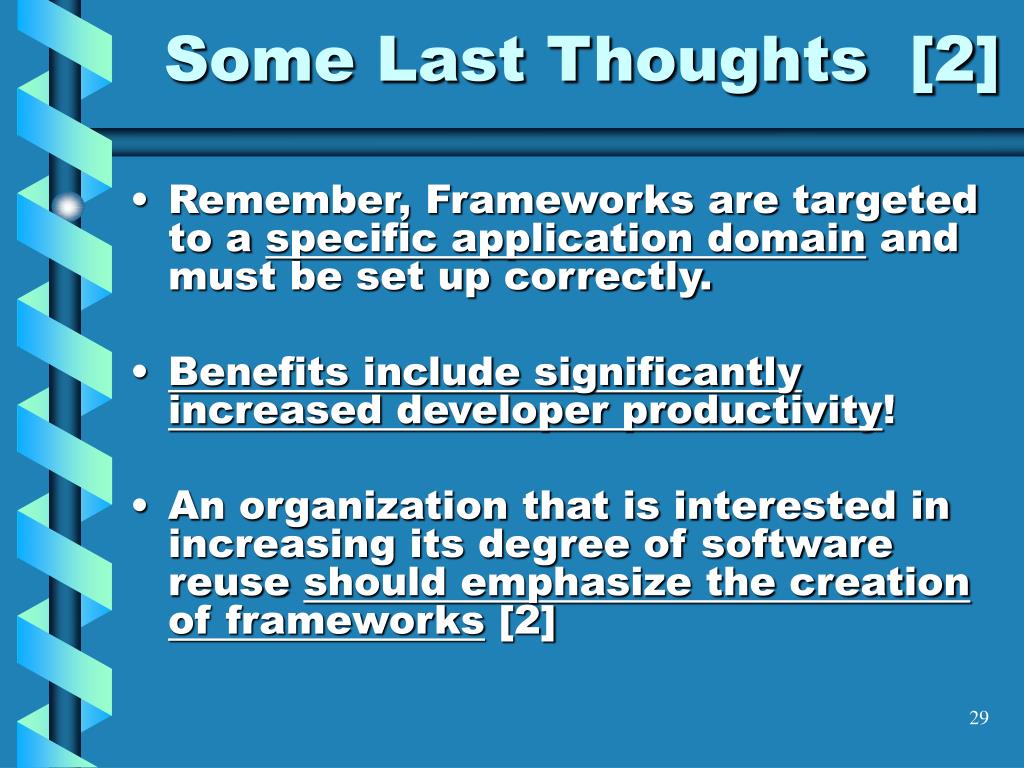 Some Last Thoughts [2]

• Remember, Frameworks are targeted to a specific application domain and must be set up correctly.

• Benefits include significantly increased developer productivity!

• An organization that is interested in increasing its degree of software reuse should emphasize the creation of frameworks [2]

29